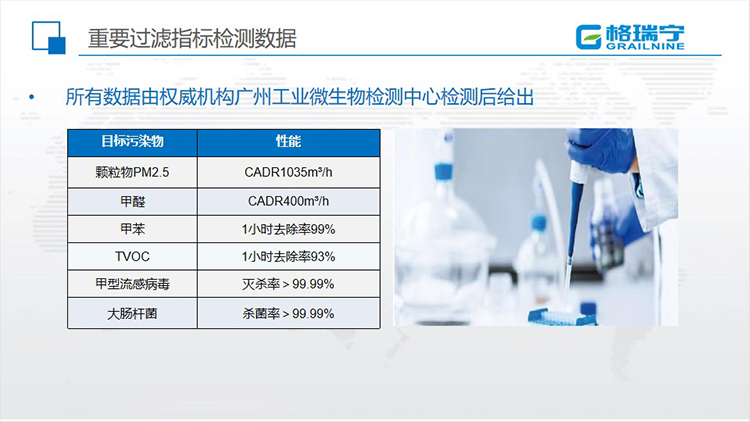 重要过滤指标检测数据

格瑞宁
GRAILNINE

• 所有数据由权威机构广州工业微生物检测中心检测后给出

| 目标污染物 | 性能 |
|---|---|
| 颗粒物PM2.5 | CADR1035m³/h |
| 甲醛 | CADR400m³/h |
| 甲苯 | 1小时去除率99% |
| TVOC | 1小时去除率93% |
| 甲型流感病毒 | 灭杀率 > 99.99% |
| 大肠杆菌 | 杀菌率 > 99.99% |